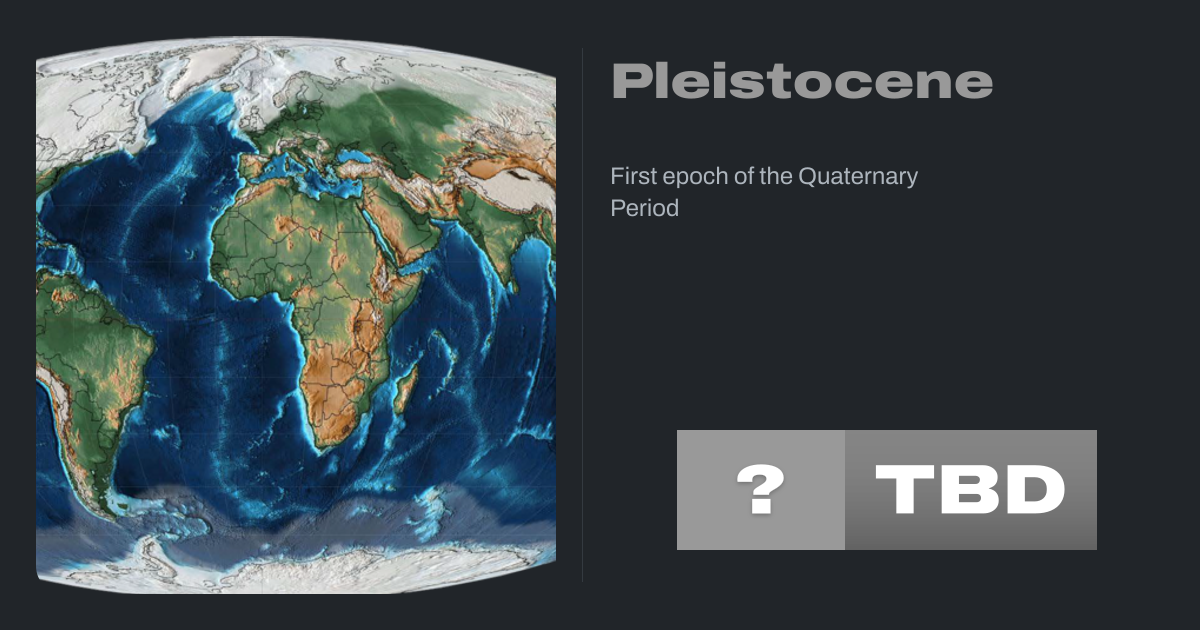 Pleistocene

First epoch of the Quaternary Period

?

TBD